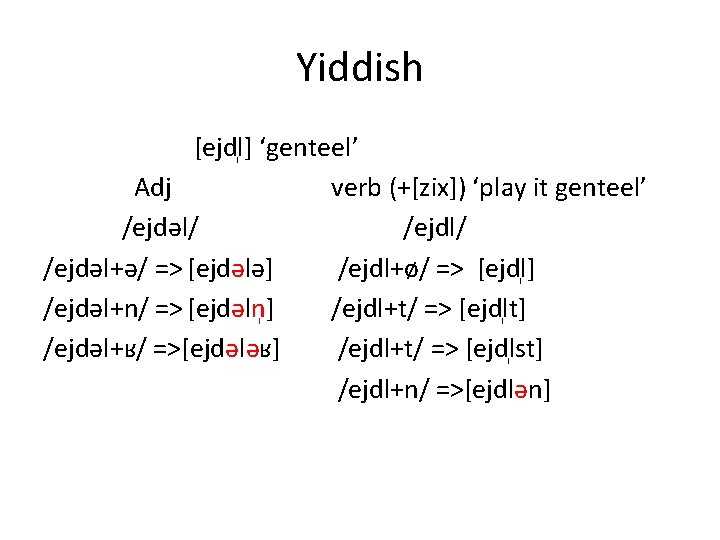 Yiddish

[ejdl̩] ‘genteel’

Adj

/ejdəl/

/ejdəl+ə/ => [ejdələ]

/ejdəl+n/ => [ejdəln̩]

/ejdəl+ʁ/ =>[ejdələʁ]

verb (+[zix]) ‘play it genteel’

/ejdl/

/ejdl+ø/ => [ejdl̩]

/ejdl+t/ => [ejdl̩t]

/ejdl+t/ => [ejdl̩st]

/ejdl+n/ =>[ejdlən]